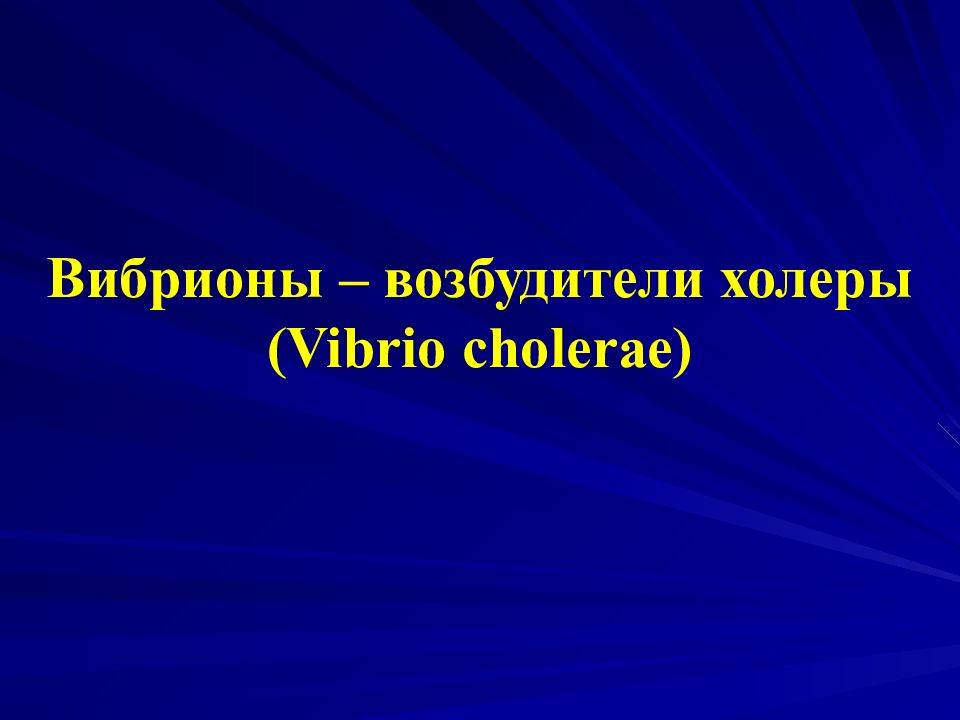 Вибрионы – возбудители холеры (Vibrio cholerae)